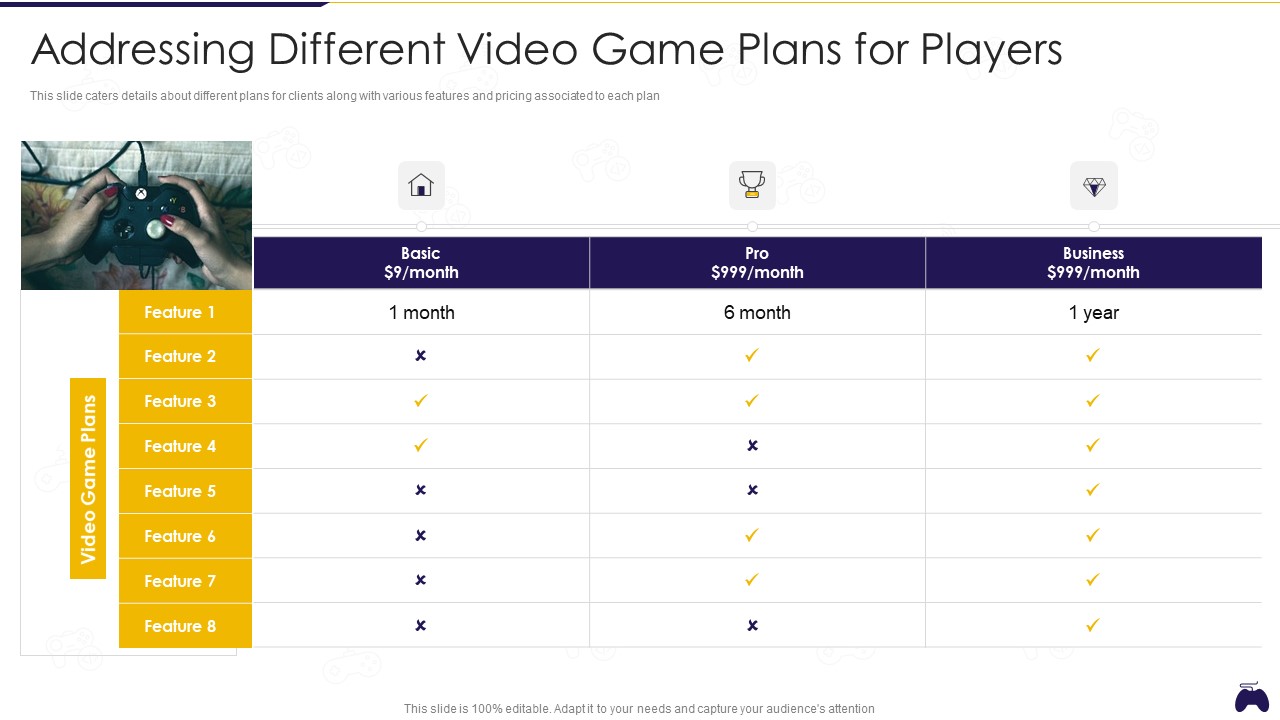 Addressing Different Video Game Plans for Players

This slide caters details about different plans for clients along with various features and pricing associated to each plan

Video Game Plans

| | Basic $9/month | Pro $999/month | Business $999/month |
|---|---|---|---|
| Feature 1 | 1 month | 6 month | 1 year |
| Feature 2 | ✘ | ✓ | ✓ |
| Feature 3 | ✓ | ✓ | ✓ |
| Feature 4 | ✓ | ✘ | ✓ |
| Feature 5 | ✘ | ✘ | ✓ |
| Feature 6 | ✘ | ✓ | ✓ |
| Feature 7 | ✘ | ✓ | ✓ |
| Feature 8 | ✘ | ✘ | ✓ |

This slide is 100% editable. Adapt it to your needs and capture your audience's attention